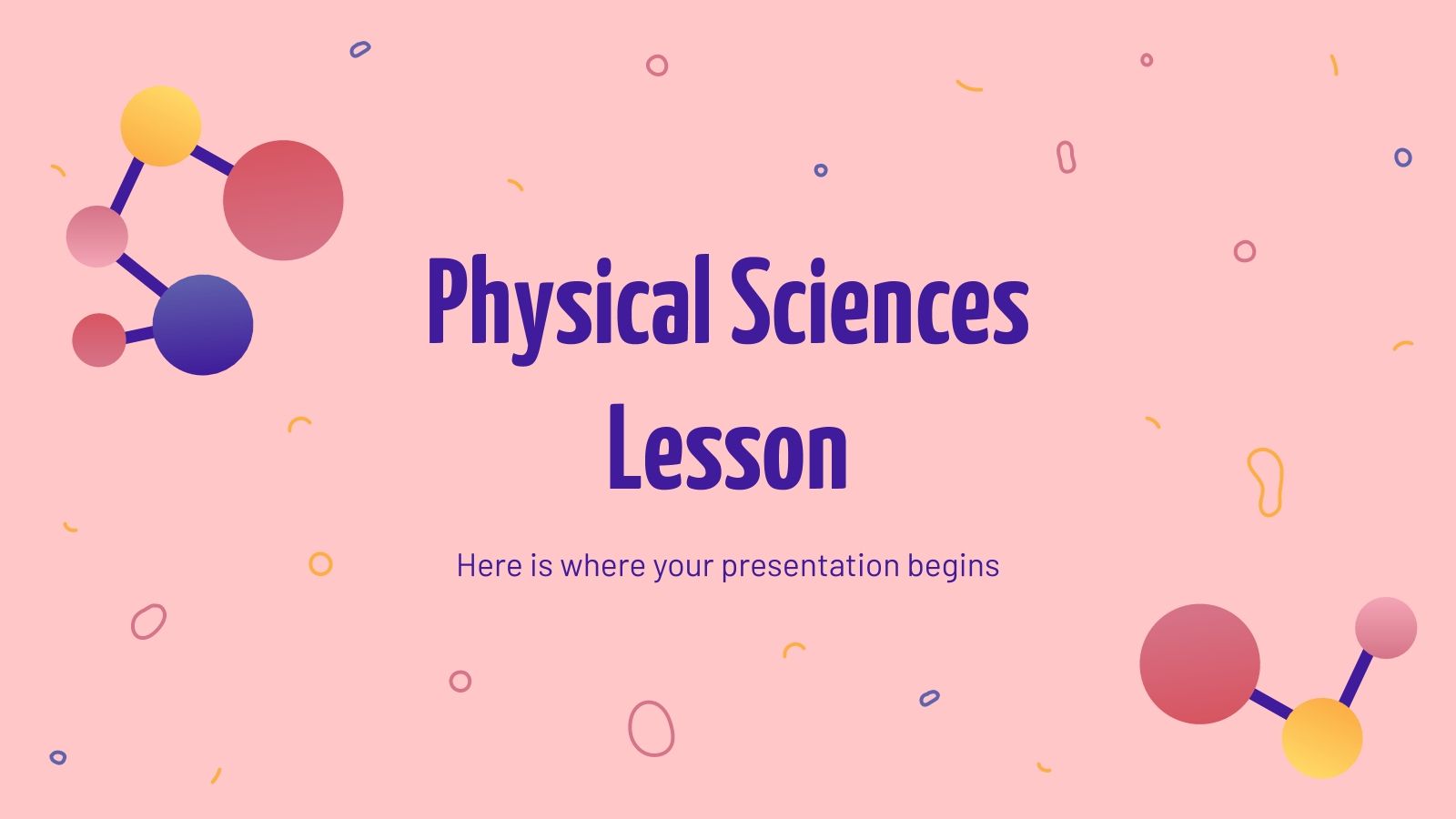 Physical Sciences Lesson

Here is where your presentation begins